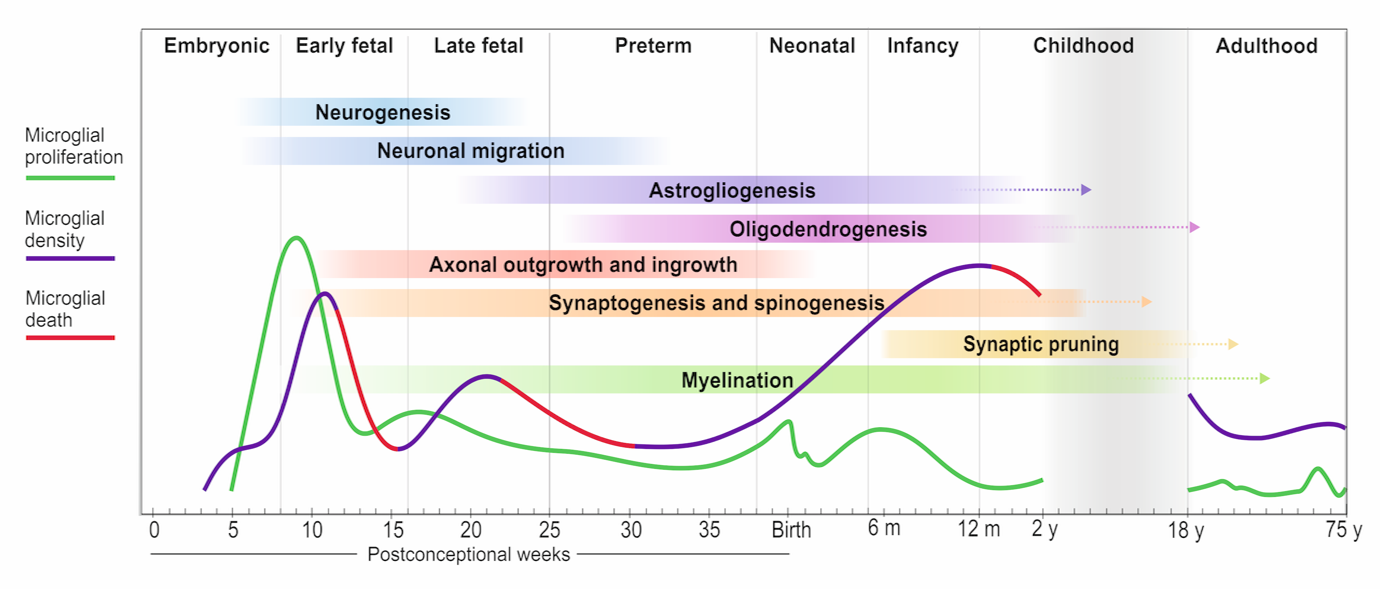 Embryonic Early fetal Late fetal Preterm Neonatal Infancy Childhood Adulthood

Microglial proliferation

Microglial density

Microglial death

Neurogenesis

Neuronal migration

Astrogliogenesis

Oligodendrogenesis

Axonal outgrowth and ingrowth

Synaptogenesis and spinogenesis

Synaptic pruning

Myelination

0 5 10 15 20 25 30 35 Birth 6 m 12 m 2 y 18 y 75 y

Postconceptional weeks